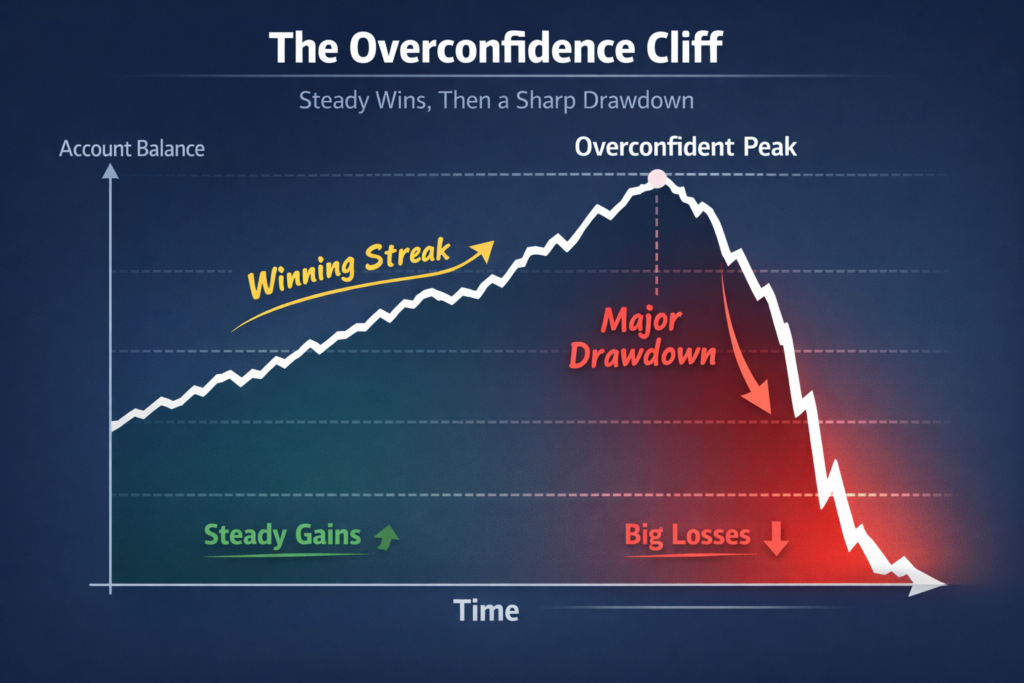 The Overconfidence Cliff

Steady Wins, Then a Sharp Drawdown

Account Balance

Overconfident Peak

Winning Streak

Major Drawdown

Steady Gains

Big Losses

Time